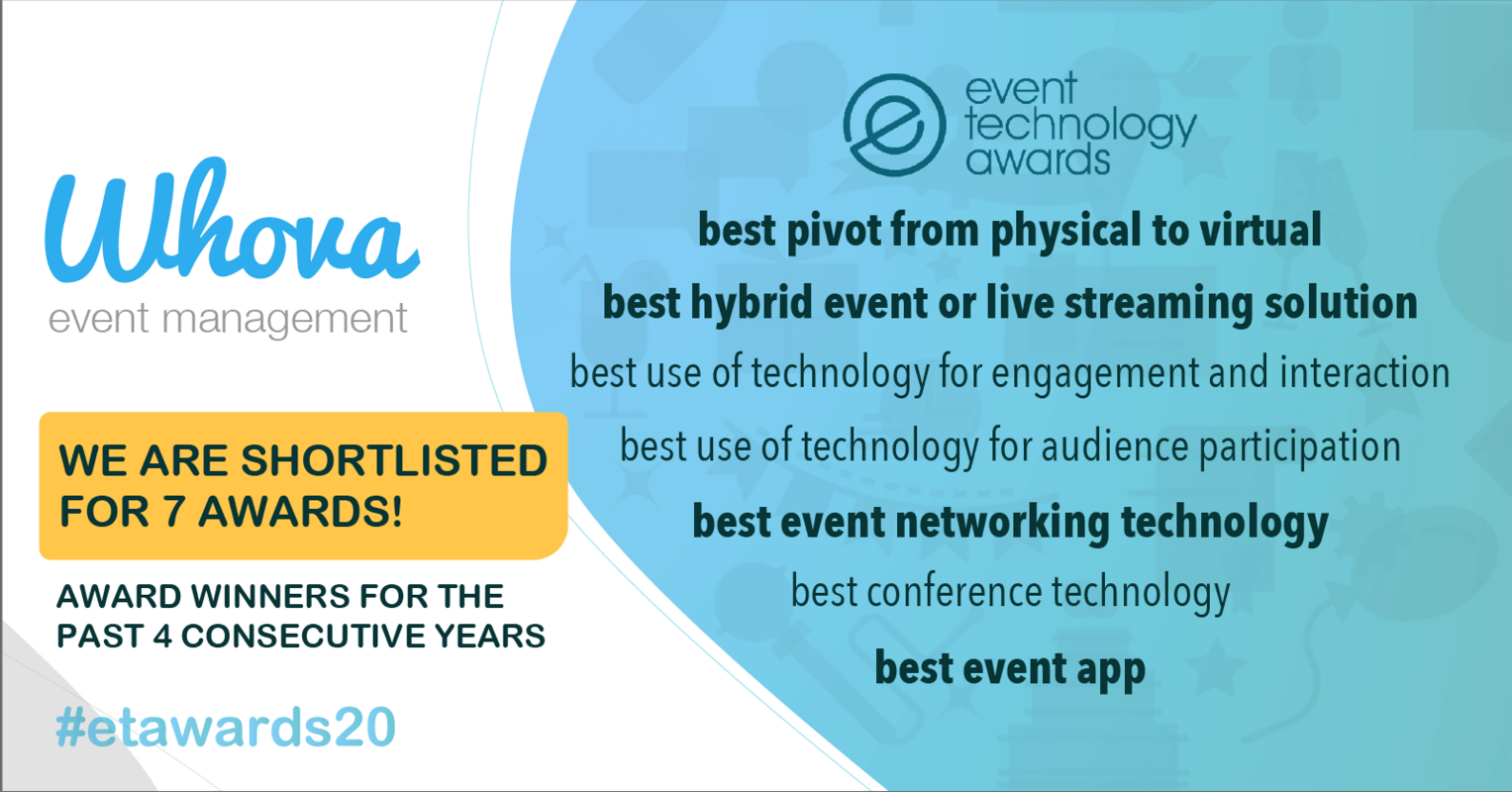 Whova
event management

WE ARE SHORTLISTED FOR 7 AWARDS!

AWARD WINNERS FOR THE PAST 4 CONSECUTIVE YEARS

#etawards20

event technology awards

best pivot from physical to virtual

best hybrid event or live streaming solution

best use of technology for engagement and interaction

best use of technology for audience participation

best event networking technology

best conference technology

best event app